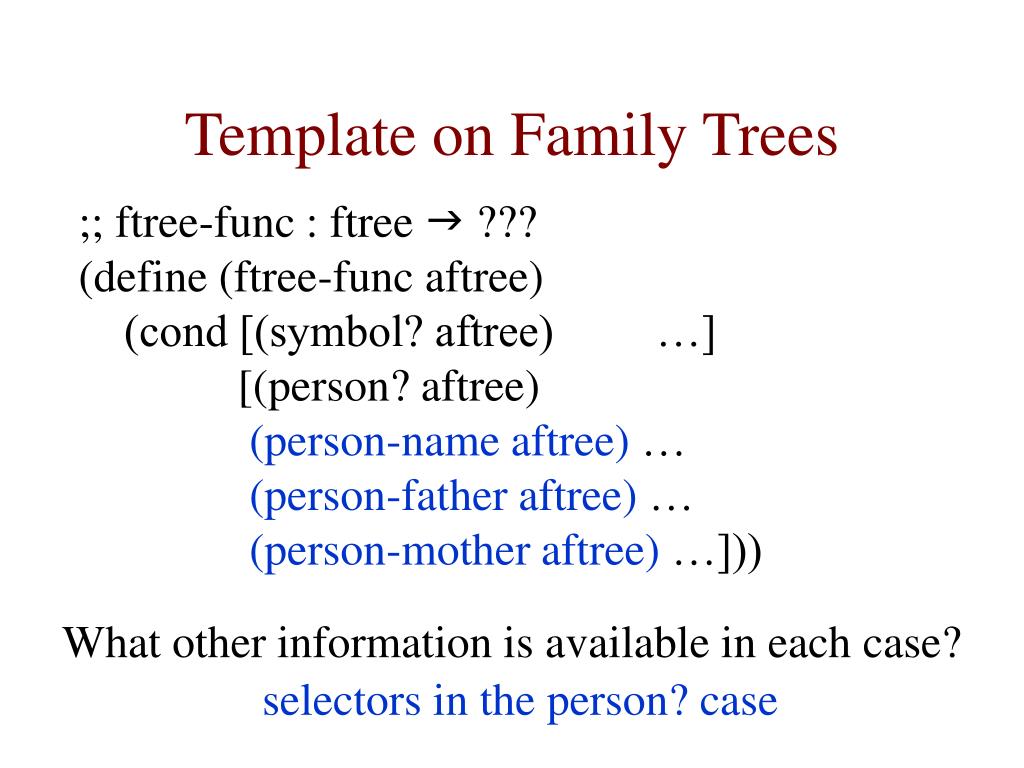 Template on Family Trees

;; ftree-func : ftree → ???
(define (ftree-func aftree)
(cond [(symbol? aftree) …]
[(person? aftree)
(person-name aftree) …
(person-father aftree) …
(person-mother aftree) …]))

What other information is available in each case?
selectors in the person? case